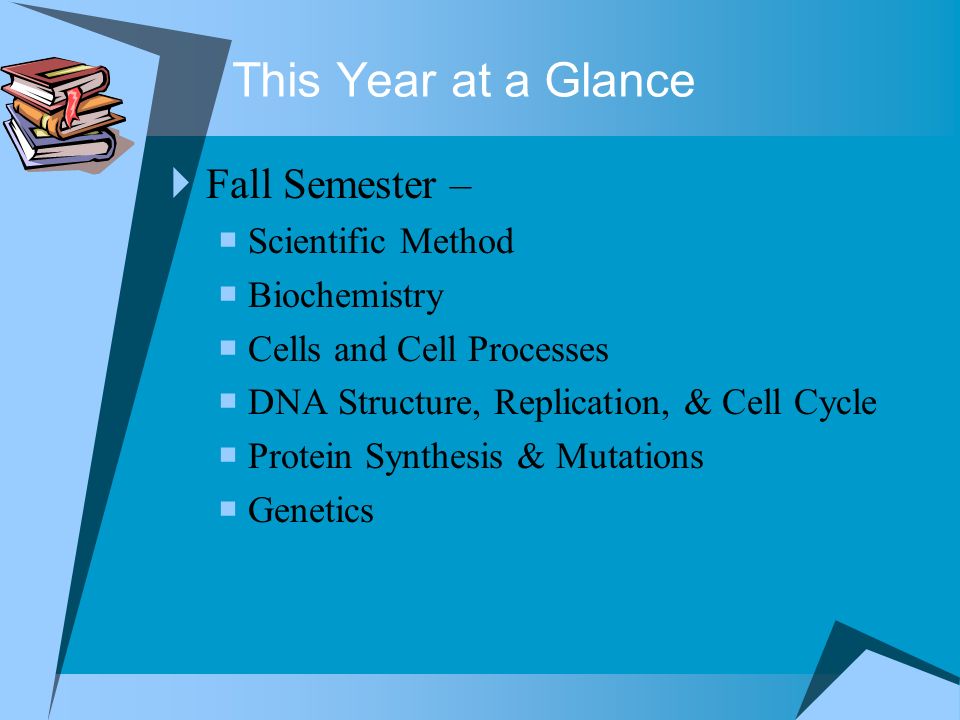 This Year at a Glance

Fall Semester –

Scientific Method

Biochemistry

Cells and Cell Processes

DNA Structure, Replication, & Cell Cycle

Protein Synthesis & Mutations

Genetics